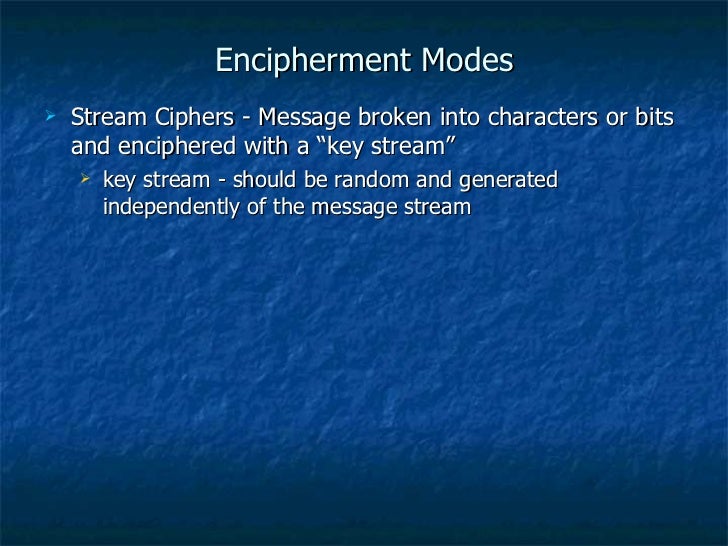 Encipherment Modes

Stream Ciphers - Message broken into characters or bits and enciphered with a “key stream”

key stream - should be random and generated independently of the message stream